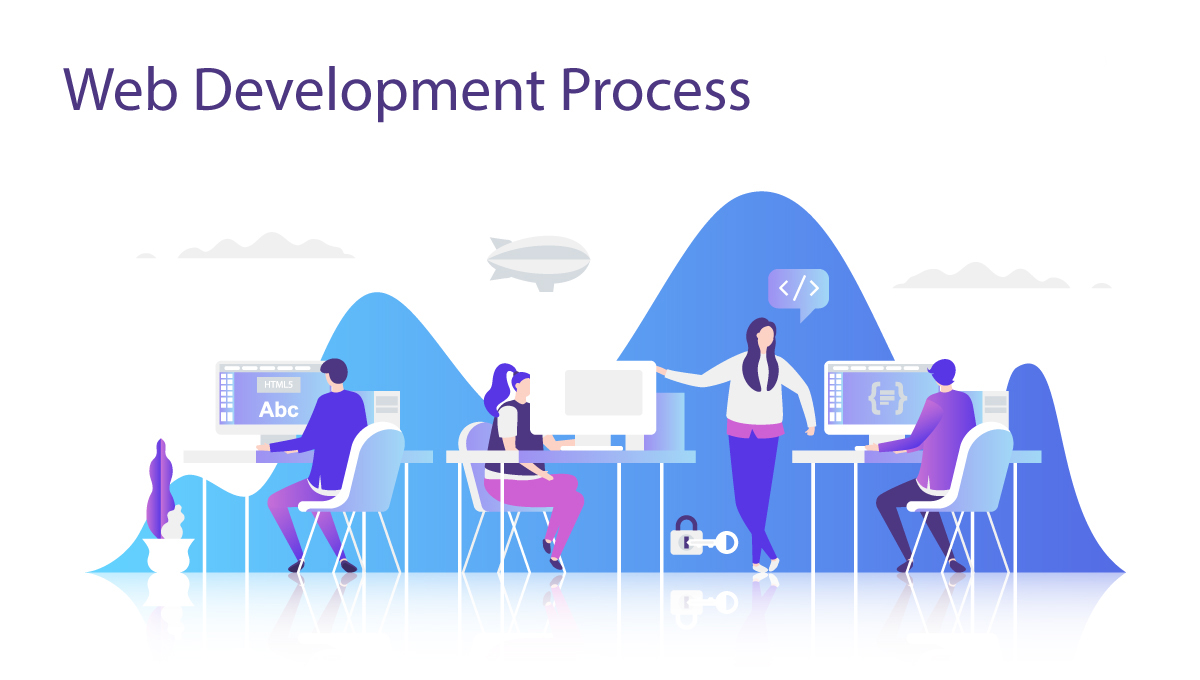 Web Development Process

HTML5
Abc

</>

{=}